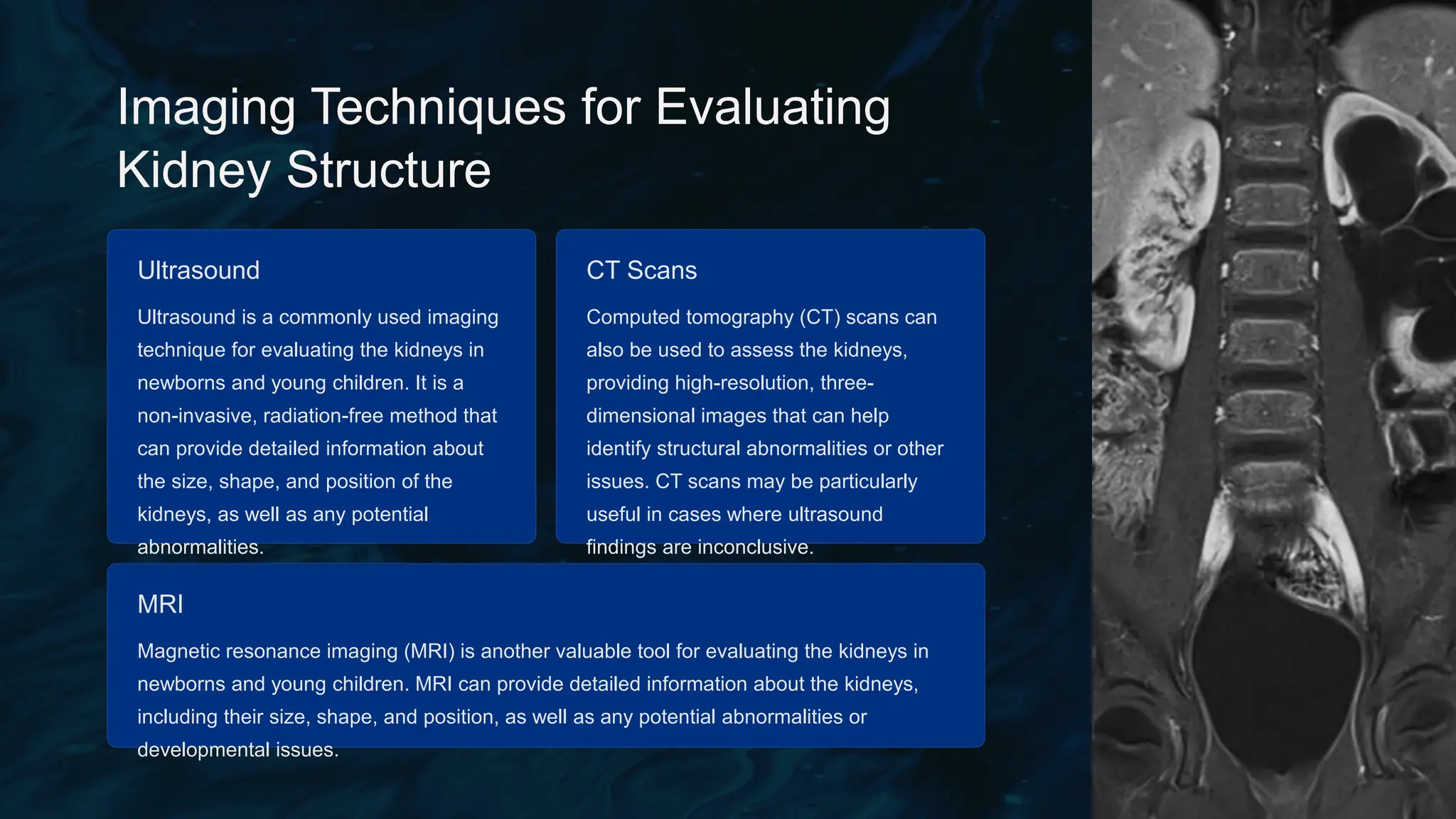 Imaging Techniques for Evaluating Kidney Structure

Ultrasound

Ultrasound is a commonly used imaging technique for evaluating the kidneys in newborns and young children. It is a non-invasive, radiation-free method that can provide detailed information about the size, shape, and position of the kidneys, as well as any potential abnormalities.

CT Scans

Computed tomography (CT) scans can also be used to assess the kidneys, providing high-resolution, three-dimensional images that can help identify structural abnormalities or other issues. CT scans may be particularly useful in cases where ultrasound findings are inconclusive.

MRI

Magnetic resonance imaging (MRI) is another valuable tool for evaluating the kidneys in newborns and young children. MRI can provide detailed information about the kidneys, including their size, shape, and position, as well as any potential abnormalities or developmental issues.